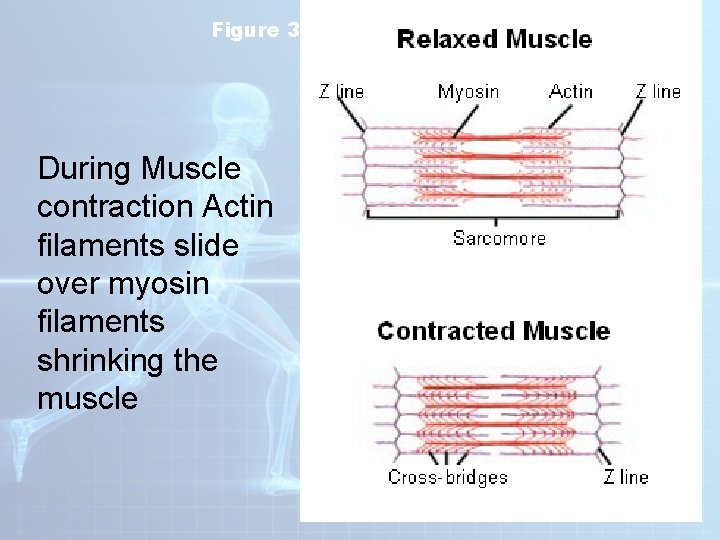 Figure 3

During Muscle contraction Actin filaments slide over myosin filaments shrinking the muscle

Relaxed Muscle

Z line
Myosin
Actin
Z line

Sarcomore

Contracted Muscle

Cross-bridges
Z line